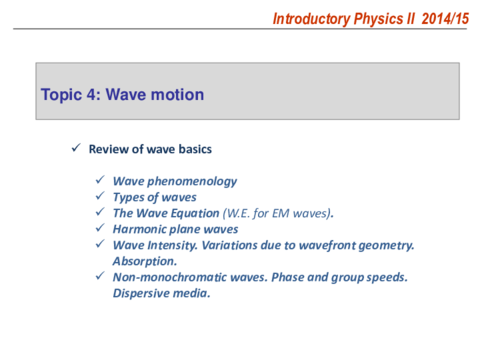 Introductory Physics II 2014/15

Topic 4: Wave motion

✓ Review of wave basics

✓ Wave phenomenology
✓ Types of waves
✓ The Wave Equation (W.E. for EM waves).
✓ Harmonic plane waves
✓ Wave Intensity. Variations due to wavefront geometry. Absorption.
✓ Non-monochromatic waves. Phase and group speeds. Dispersive media.